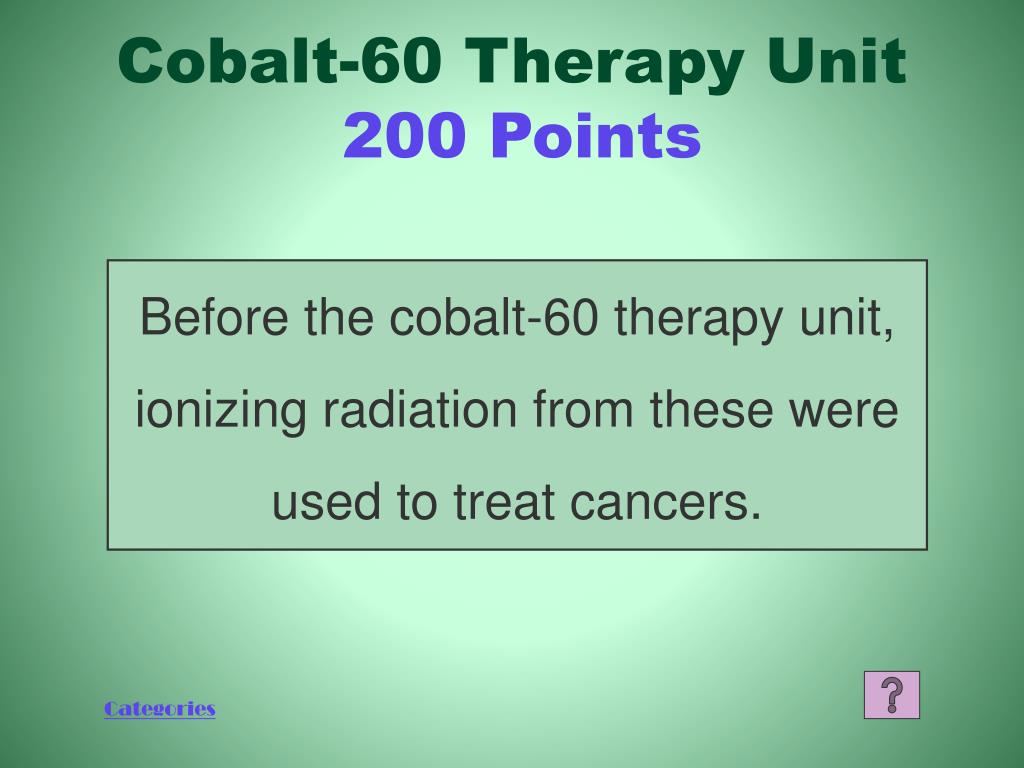 Cobalt-60 Therapy Unit
200 Points

Before the cobalt-60 therapy unit, ionizing radiation from these were used to treat cancers.

Categories

?